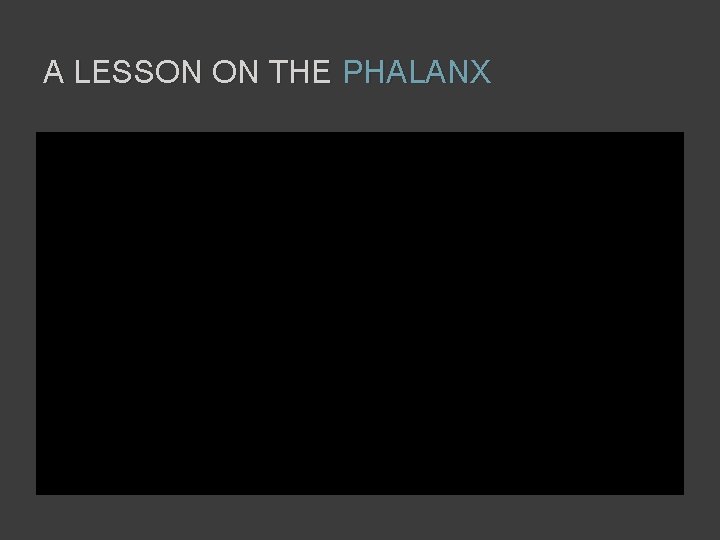 A LESSON ON THE PHALANX